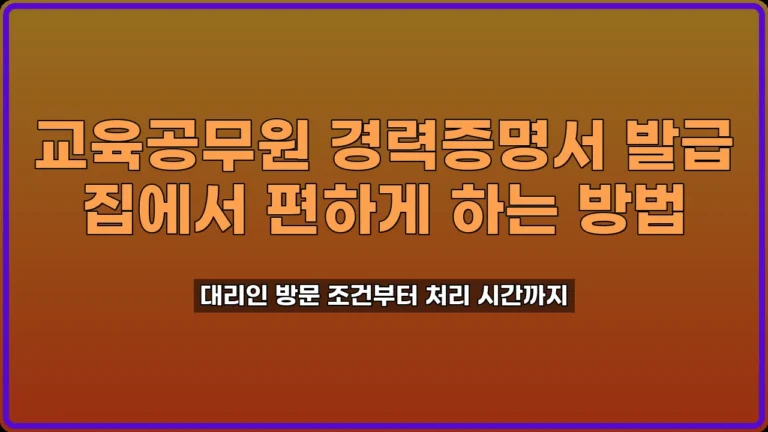 교육공무원 경력증명서 발급
집에서 편하게 하는 방법

대리인 방문 조건부터 처리 시간까지